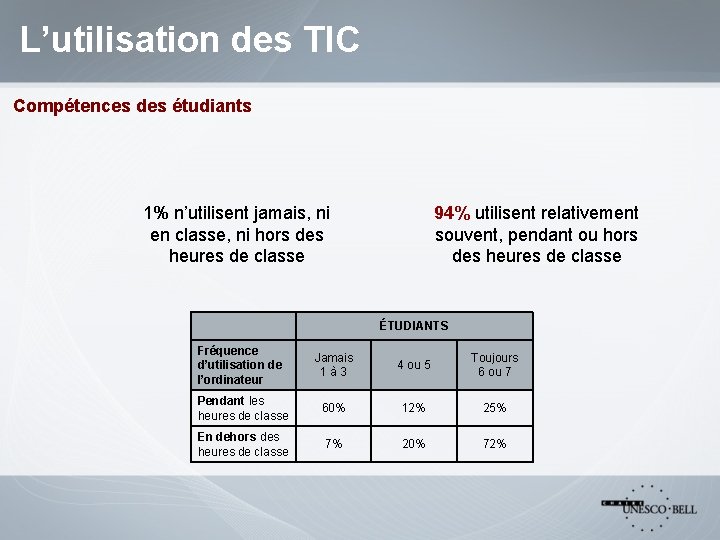 L’utilisation des TIC

Compétences des étudiants

1% n’utilisent jamais, ni en classe, ni hors des heures de classe

94% utilisent relativement souvent, pendant ou hors des heures de classe

| | ÉTUDIANTS | | |
|---|---|---|---|
| Fréquence d’utilisation de l’ordinateur | Jamais 1 à 3 | 4 ou 5 | Toujours 6 ou 7 |
| Pendant les heures de classe | 60% | 12% | 25% |
| En dehors des heures de classe | 7% | 20% | 72% |

CHAIRE UNESCO·BELL